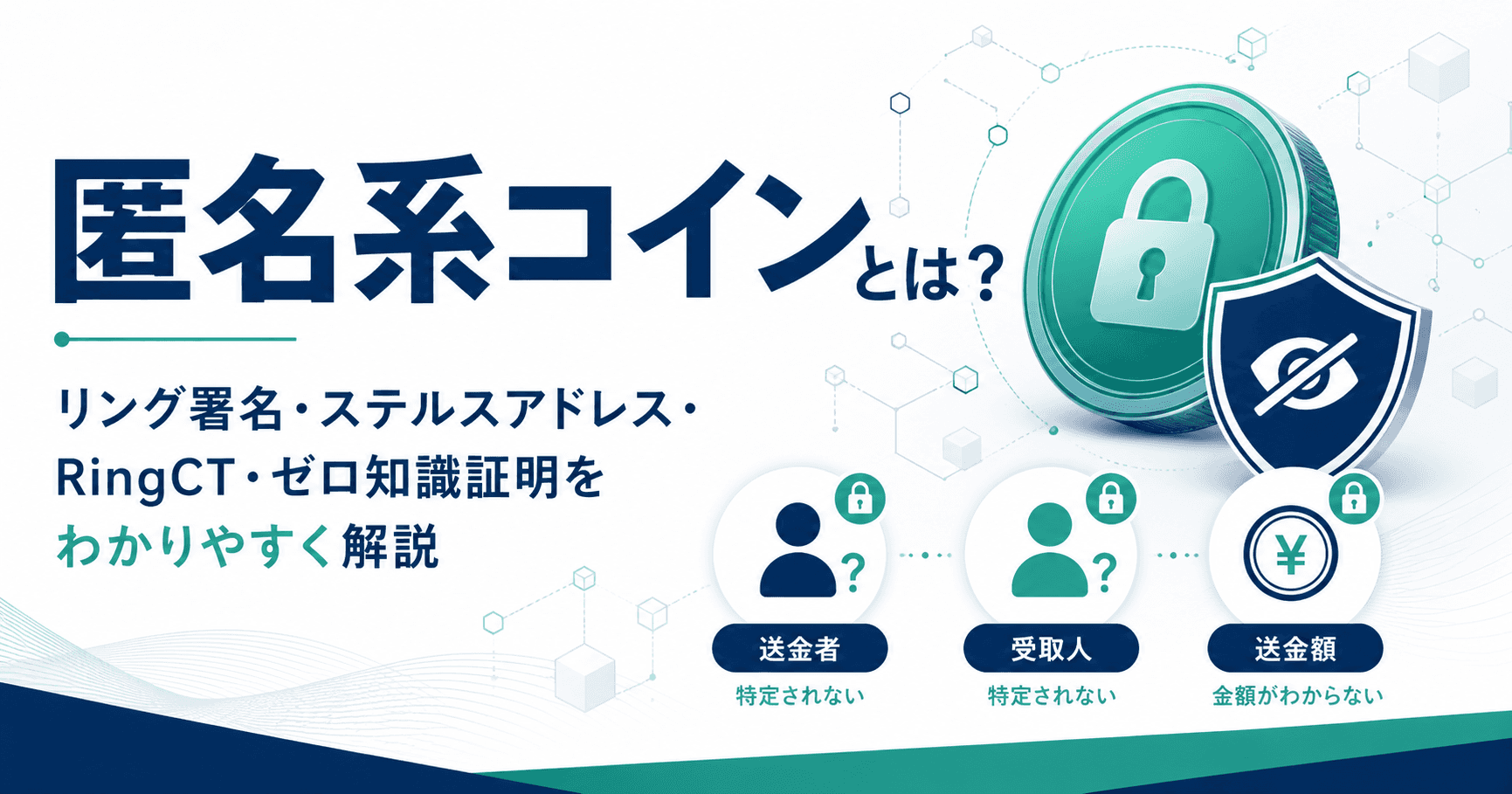 匿名系コインとは？

リング署名・ステルスアドレス・RingCT・ゼロ知識証明をわかりやすく解説

?

?

¥

送金者
特定されない

受取人
特定されない

送金額
金額がわからない